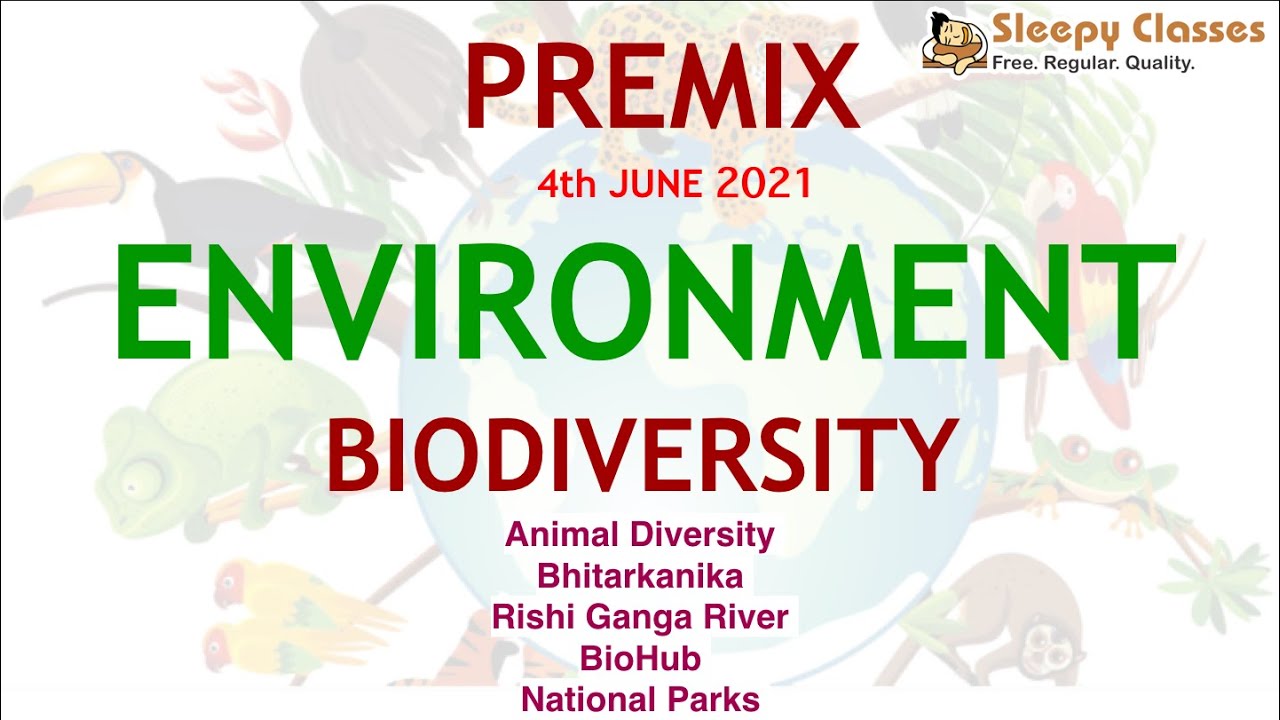 Sleepy Classes
Free. Regular. Quality.

PREMIX

4th JUNE 2021

ENVIRONMENT

BIODIVERSITY

Animal Diversity
Bhitarkanika
Rishi Ganga River
BioHub
National Parks